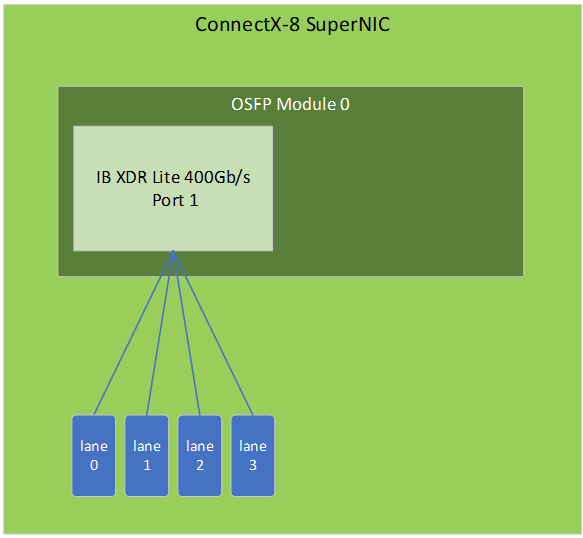 ConnectX-8 SuperNIC

OSFP Module 0

IB XDR Lite 400Gb/s
Port 1

lane
0

lane
1

lane
2

lane
3